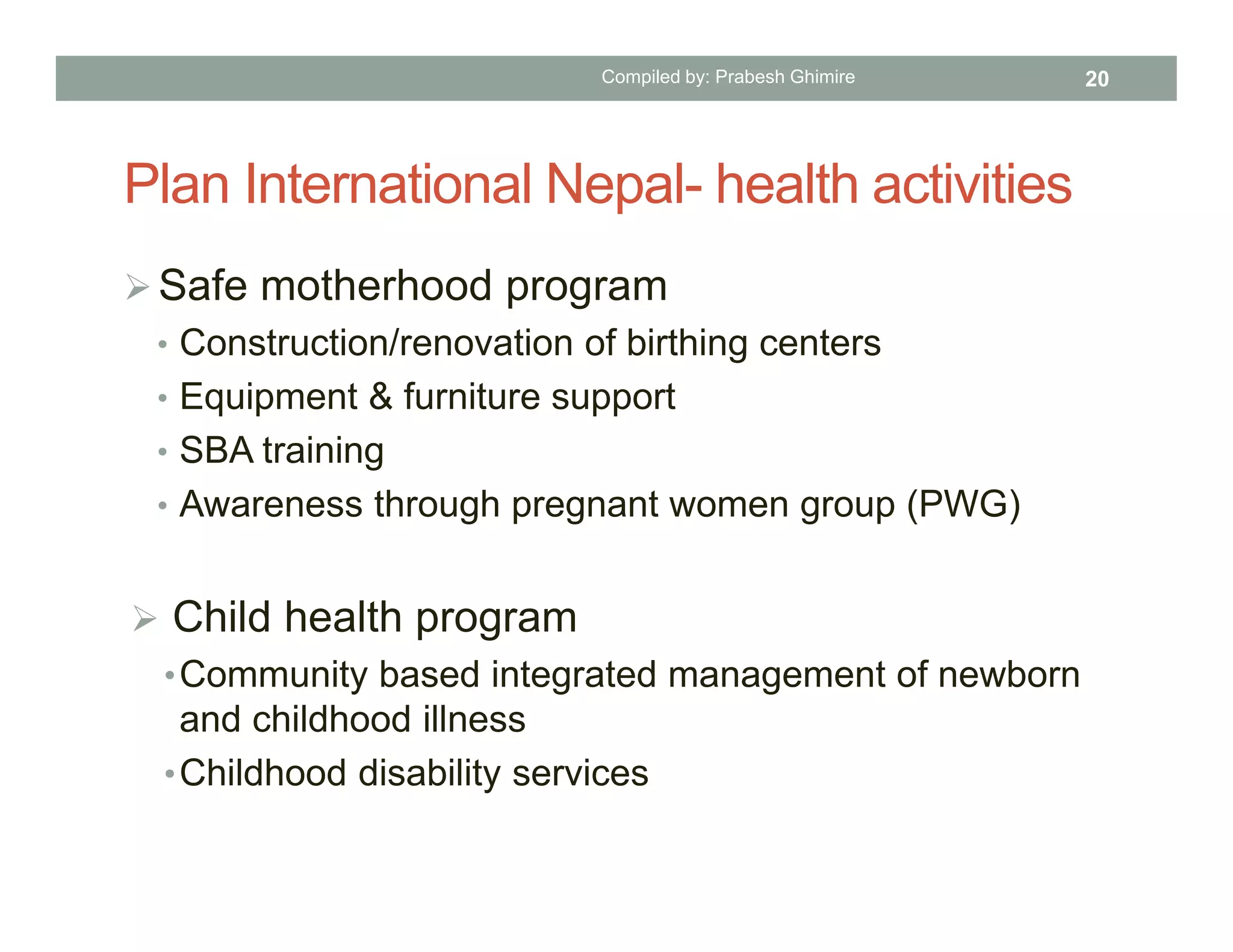 Compiled by: Prabesh Ghimire 20

Plan International Nepal- health activities

➢ Safe motherhood program
• Construction/renovation of birthing centers
• Equipment & furniture support
• SBA training
• Awareness through pregnant women group (PWG)

➢ Child health program
• Community based integrated management of newborn and childhood illness
• Childhood disability services